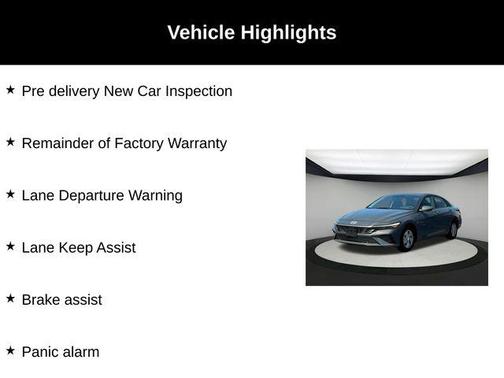 Vehicle Highlights

★ Pre delivery New Car Inspection

★ Remainder of Factory Warranty

★ Lane Departure Warning

★ Lane Keep Assist

★ Brake assist

★ Panic alarm